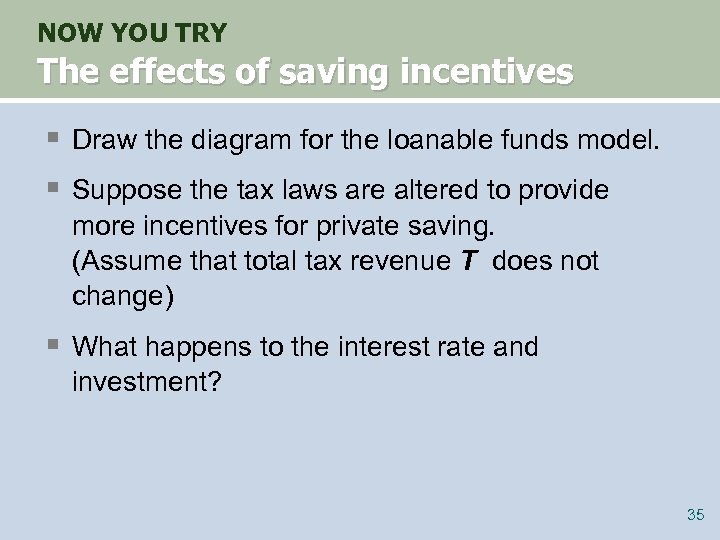 NOW YOU TRY
The effects of saving incentives

▪ Draw the diagram for the loanable funds model.

▪ Suppose the tax laws are altered to provide more incentives for private saving. (Assume that total tax revenue $T$ does not change)

▪ What happens to the interest rate and investment?

35